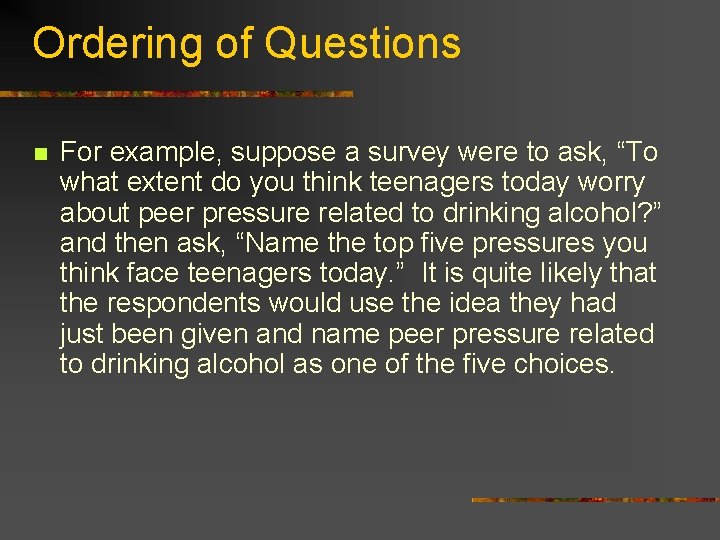 Ordering of Questions

For example, suppose a survey were to ask, “To what extent do you think teenagers today worry about peer pressure related to drinking alcohol?” and then ask, “Name the top five pressures you think face teenagers today.” It is quite likely that the respondents would use the idea they had just been given and name peer pressure related to drinking alcohol as one of the five choices.